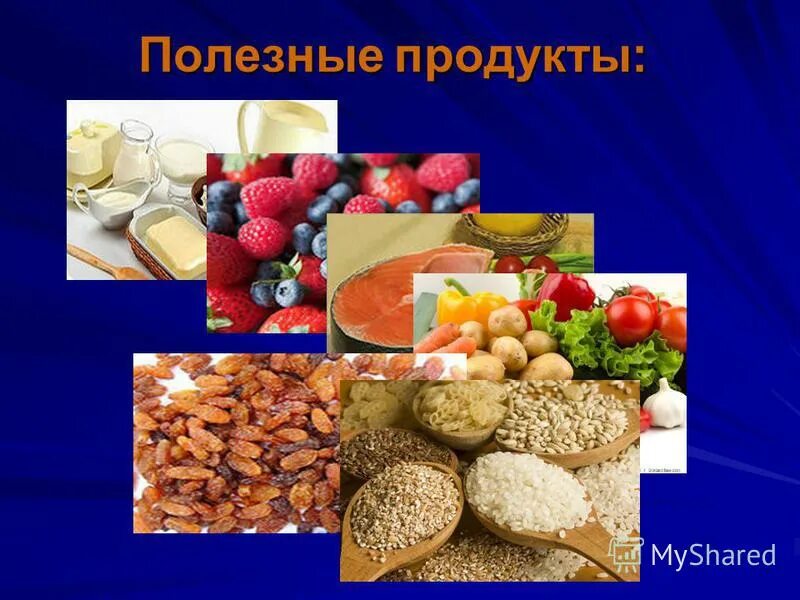 Полезные продукты:

MyShared